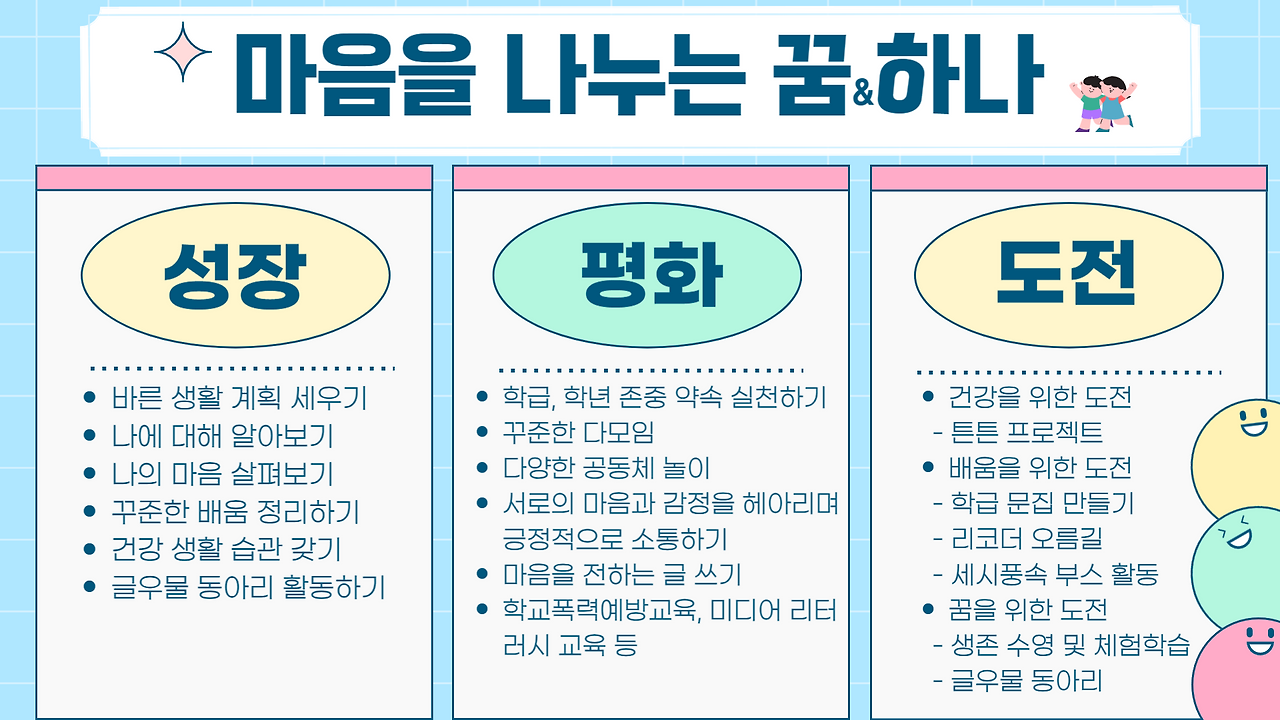 마음을 나누는 꿈&하나

성장

- 바른 생활 계획 세우기
- 나에 대해 알아보기
- 나의 마음 살펴보기
- 꾸준한 배움 정리하기
- 건강 생활 습관 갖기
- 글우물 동아리 활동하기

평화

- 학급, 학년 존중 약속 실천하기
- 꾸준한 다모임
- 다양한 공동체 놀이
- 서로의 마음과 감정을 헤아리며 긍정적으로 소통하기
- 마음을 전하는 글 쓰기
- 학교폭력예방교육, 미디어 리터러시 교육 등

도전

- 건강을 위한 도전
 - 튼튼 프로젝트
- 배움을 위한 도전
 - 학급 문집 만들기
 - 리코더 오름길
 - 세시풍속 부스 활동
- 꿈을 위한 도전
 - 생존 수영 및 체험학습
 - 글우물 동아리